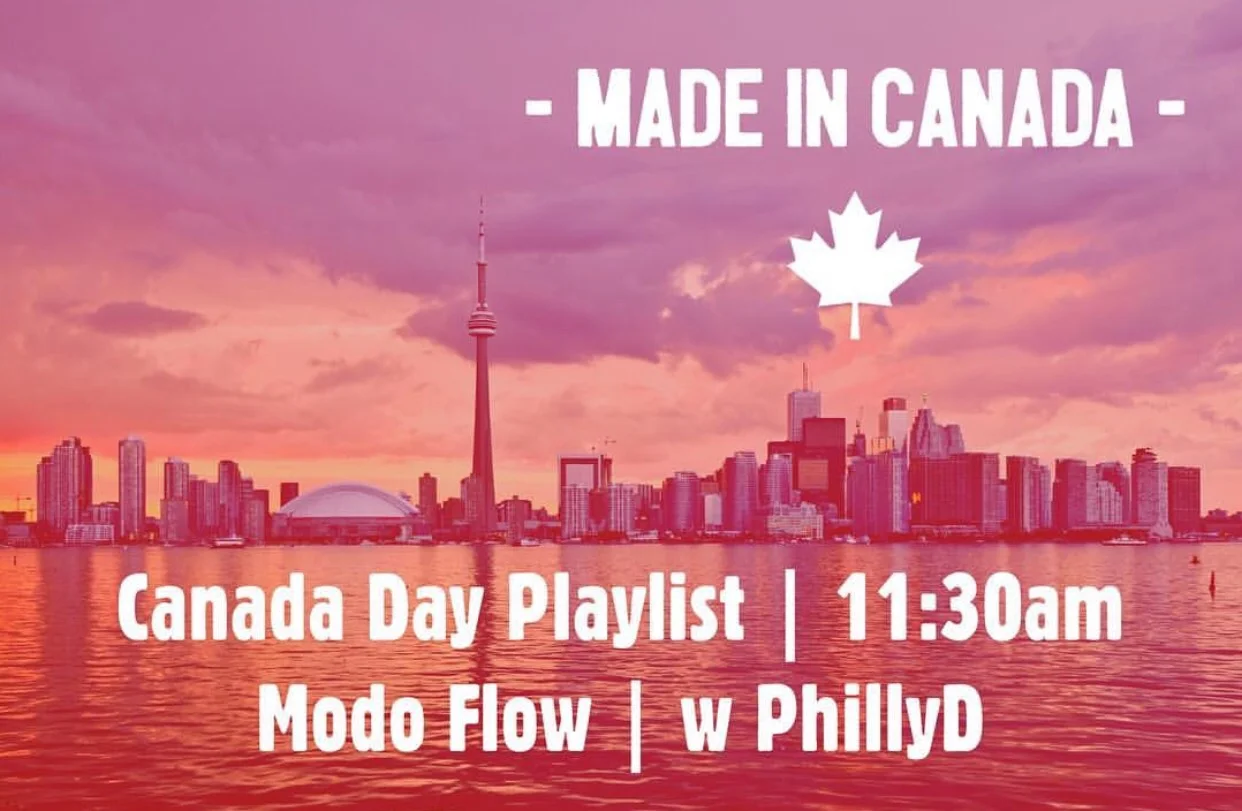 - MADE IN CANADA -

Canada Day Playlist | 11:30am
Modo Flow | w PhillyD